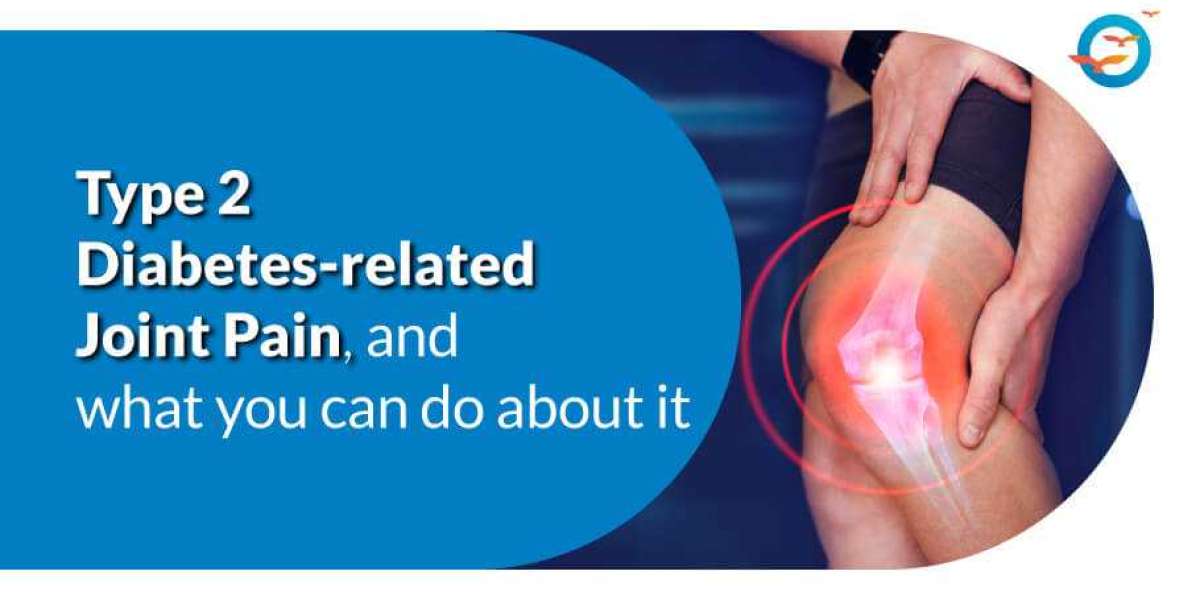 Type 2 Diabetes-related Joint Pain, and what you can do about it